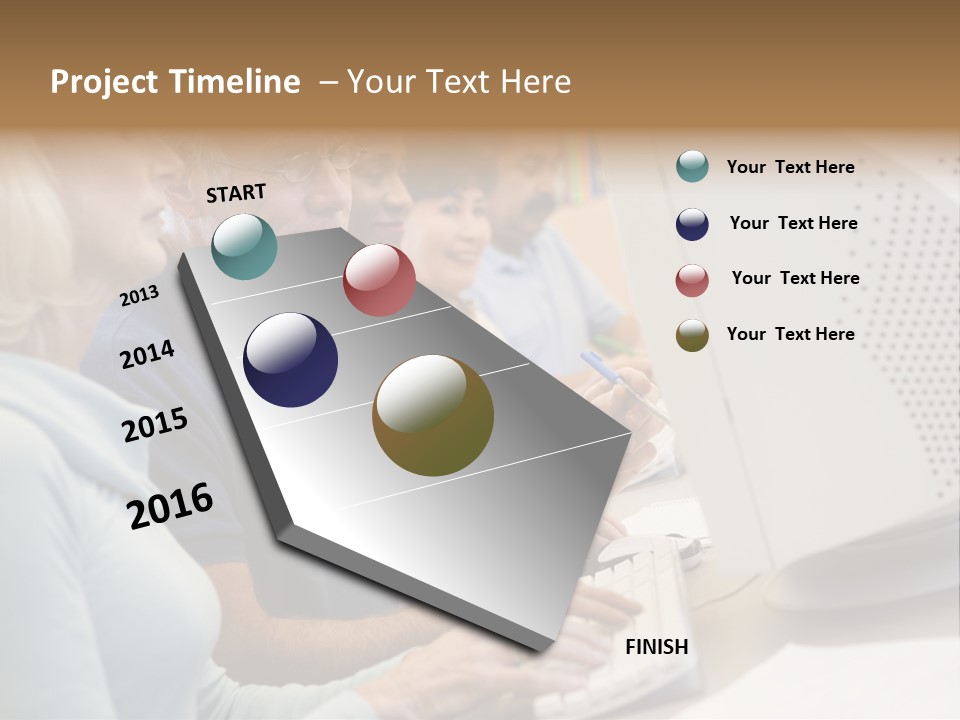 Project Timeline – Your Text Here

START

2013

2014

2015

2016

FINISH

Your Text Here

Your Text Here

Your Text Here

Your Text Here